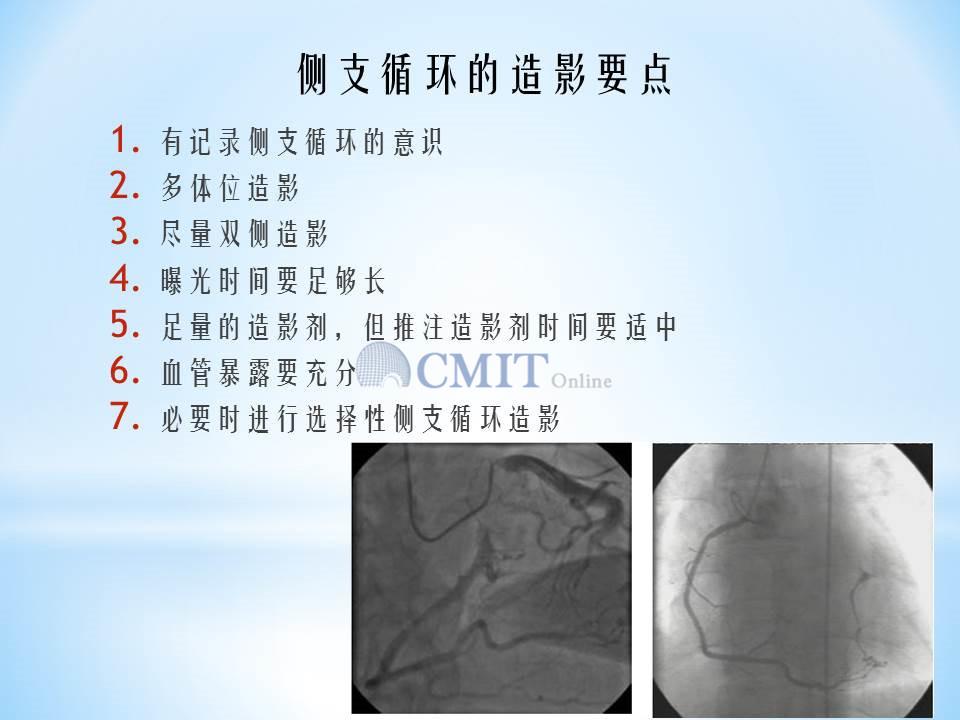 侧支循环的造影要点

1. 有记录侧支循环的意识
2. 多体位造影
3. 尽量双侧造影
4. 曝光时间要足够长
5. 足量的造影剂，但推注造影剂时间要适中
6. 血管暴露要充分
7. 必要时进行选择性侧支循环造影

CMIT Online